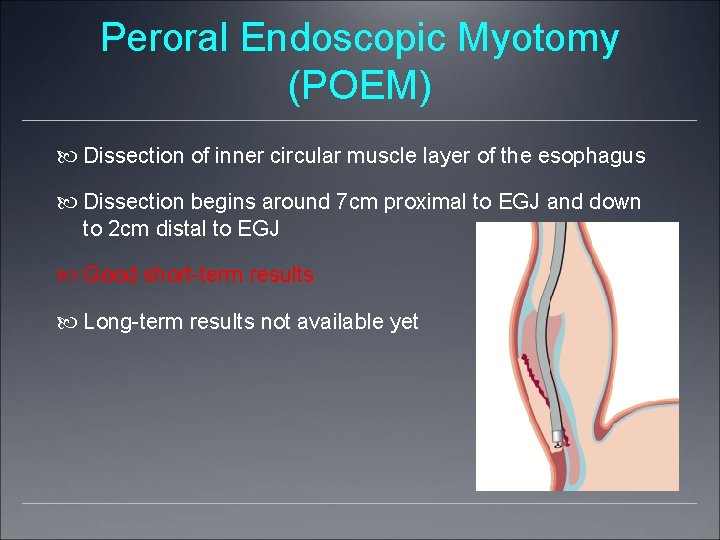 Peroral Endoscopic Myotomy (POEM)

Dissection of inner circular muscle layer of the esophagus

Dissection begins around 7cm proximal to EGJ and down to 2cm distal to EGJ

Good short-term results

Long-term results not available yet